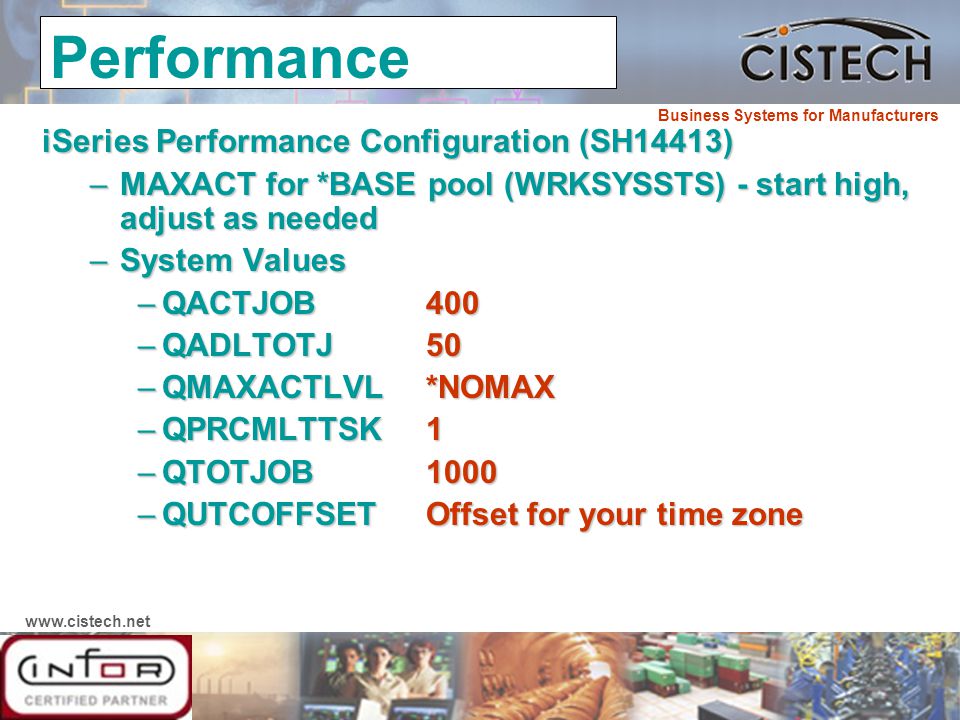 Performance

CISTECH

Business Systems for Manufacturers

iSeries Performance Configuration (SH14413)

– MAXACT for *BASE pool (WRKSYSSTS) - start high, adjust as needed

– System Values

– QACTJOB 400

– QADLTOTJ 50

– QMAXACTLVL *NOMAX

– QPRCMLTTSK 1

– QTOTJOB 1000

– QUTCOFFSET Offset for your time zone

www.cistech.net

INFOR
CERTIFIED PARTNER